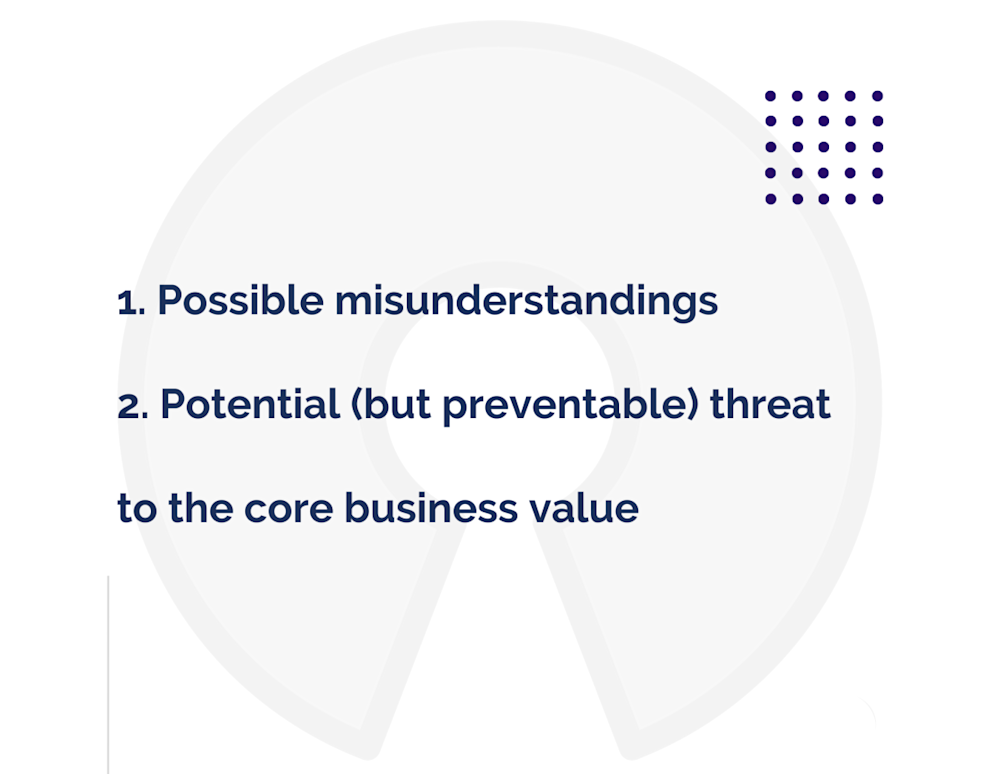 1. Possible misunderstandings

2. Potential (but preventable) threat to the core business value